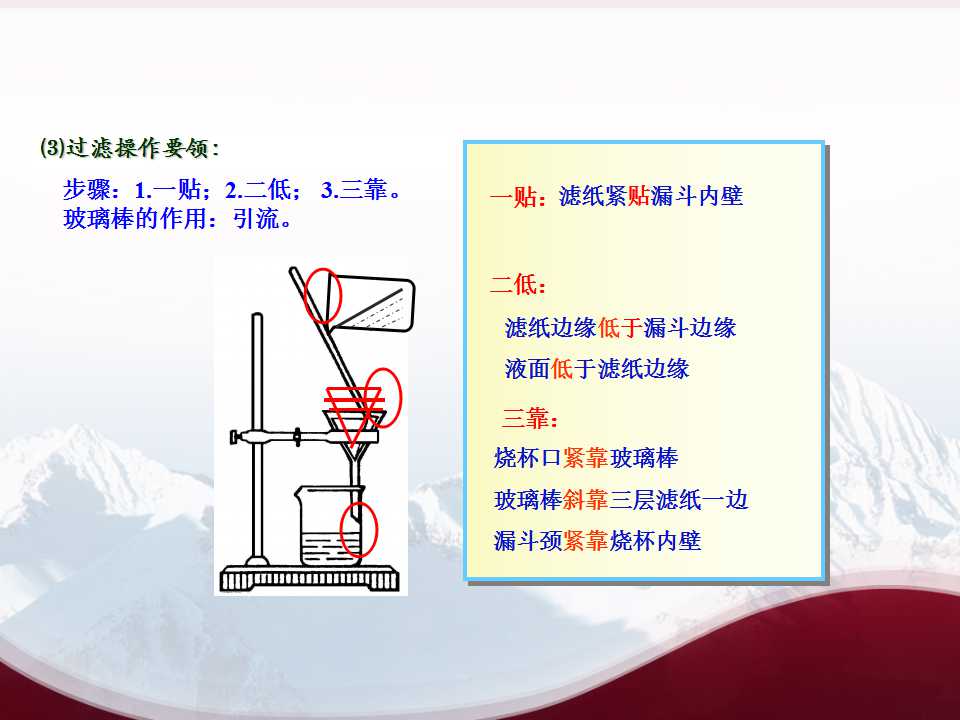 (3)过滤操作要领:

步骤：1.一贴；2.二低； 3.三靠。
玻璃棒的作用：引流。

一贴：滤纸紧贴漏斗内壁

二低：

滤纸边缘低于漏斗边缘

液面低于滤纸边缘

三靠：

烧杯口紧靠玻璃棒

玻璃棒斜靠三层滤纸一边

漏斗颈紧靠烧杯内壁